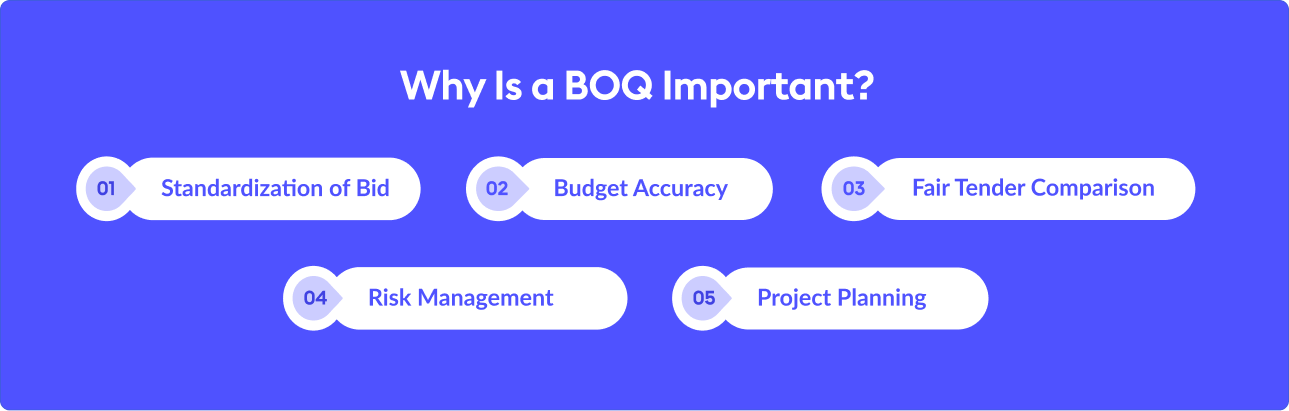 Why Is a BOQ Important?

01 Standardization of Bid

02 Budget Accuracy

03 Fair Tender Comparison

04 Risk Management

05 Project Planning